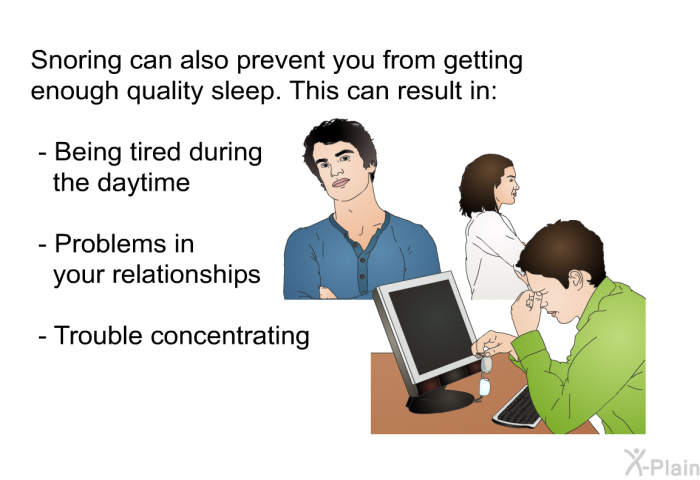 Snoring can also prevent you from getting enough quality sleep. This can result in:

- Being tired during the daytime

- Problems in your relationships

- Trouble concentrating

X-Plain